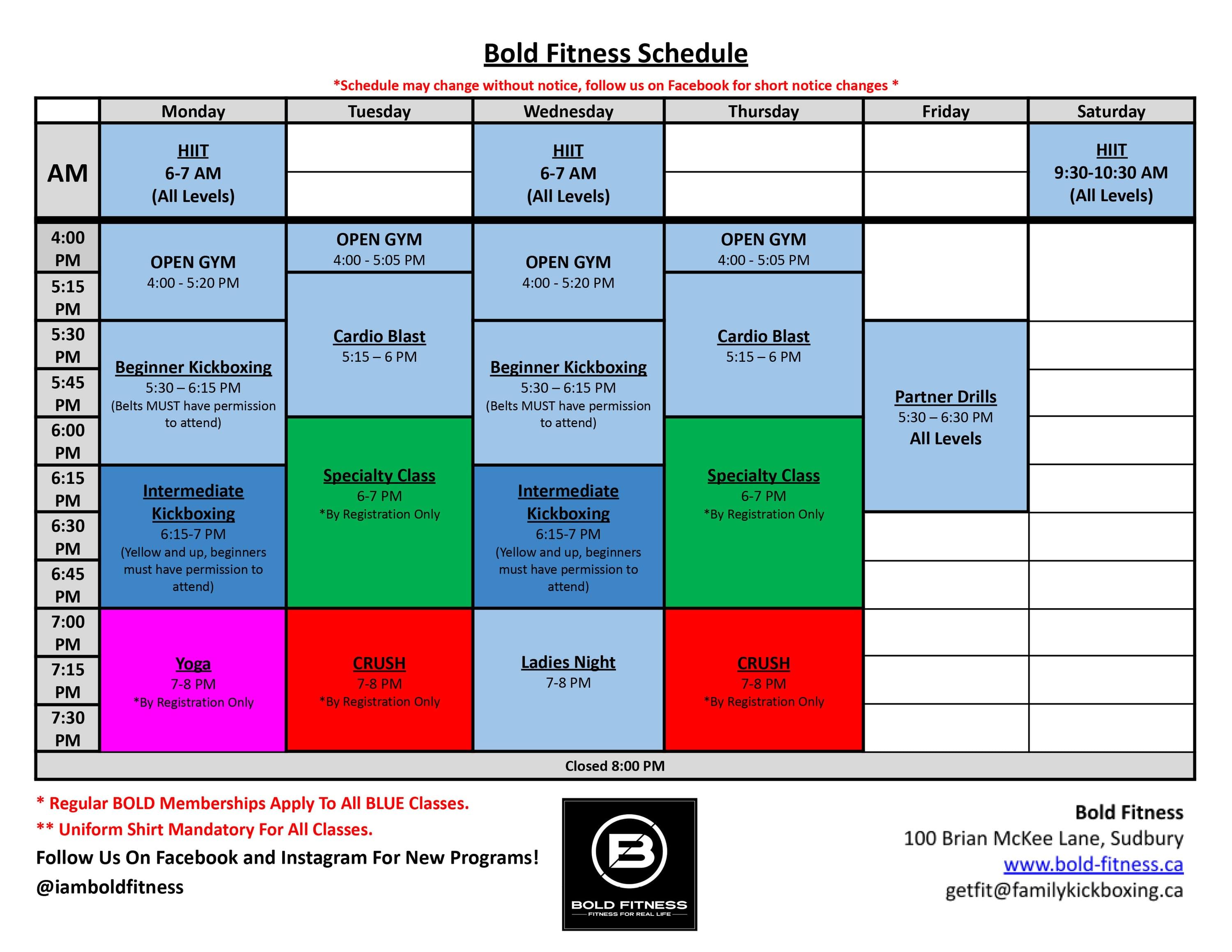 Bold Fitness Schedule

*Schedule may change without notice, follow us on Facebook for short notice changes *

| | Monday | Tuesday | Wednesday | Thursday | Friday | Saturday |
|---|---|---|---|---|---|---|
| AM | HIIT 6-7 AM (All Levels) | | HIIT 6-7 AM (All Levels) | | | HIIT 9:30-10:30 AM (All Levels) |
| 4:00 PM | OPEN GYM 4:00 - 5:20 PM | OPEN GYM 4:00 - 5:05 PM | OPEN GYM 4:00 - 5:20 PM | OPEN GYM 4:00 - 5:05 PM | | |
| 5:15 PM | | Cardio Blast 5:15 – 6 PM | | Cardio Blast 5:15 – 6 PM | | |
| 5:30 PM | Beginner Kickboxing 5:30 – 6:15 PM (Belts MUST have permission to attend) | | Beginner Kickboxing 5:30 – 6:15 PM (Belts MUST have permission to attend) | | Partner Drills 5:30 – 6:30 PM All Levels | |
| 5:45 PM | | | | | | |
| 6:00 PM | | Specialty Class 6-7 PM *By Registration Only | | Specialty Class 6-7 PM *By Registration Only | | |
| 6:15 PM | Intermediate Kickboxing 6:15-7 PM (Yellow and up, beginners must have permission to attend) | | Intermediate Kickboxing 6:15-7 PM (Yellow and up, beginners must have permission to attend) | | | |
| 6:30 PM | | | | | | |
| 6:45 PM | | | | | | |
| 7:00 PM | Yoga 7-8 PM *By Registration Only | CRUSH 7-8 PM *By Registration Only | Ladies Night 7-8 PM | CRUSH 7-8 PM *By Registration Only | | |
| 7:15 PM | | | | | | |
| 7:30 PM | | | | | | |

Closed 8:00 PM

* Regular BOLD Memberships Apply To All BLUE Classes.
** Uniform Shirt Mandatory For All Classes.
Follow Us On Facebook and Instagram For New Programs!
@iamboldfitness

BOLD FITNESS
FITNESS FOR REAL LIFE

Bold Fitness
100 Brian McKee Lane, Sudbury
www.bold-fitness.ca
getfit@familykickboxing.ca